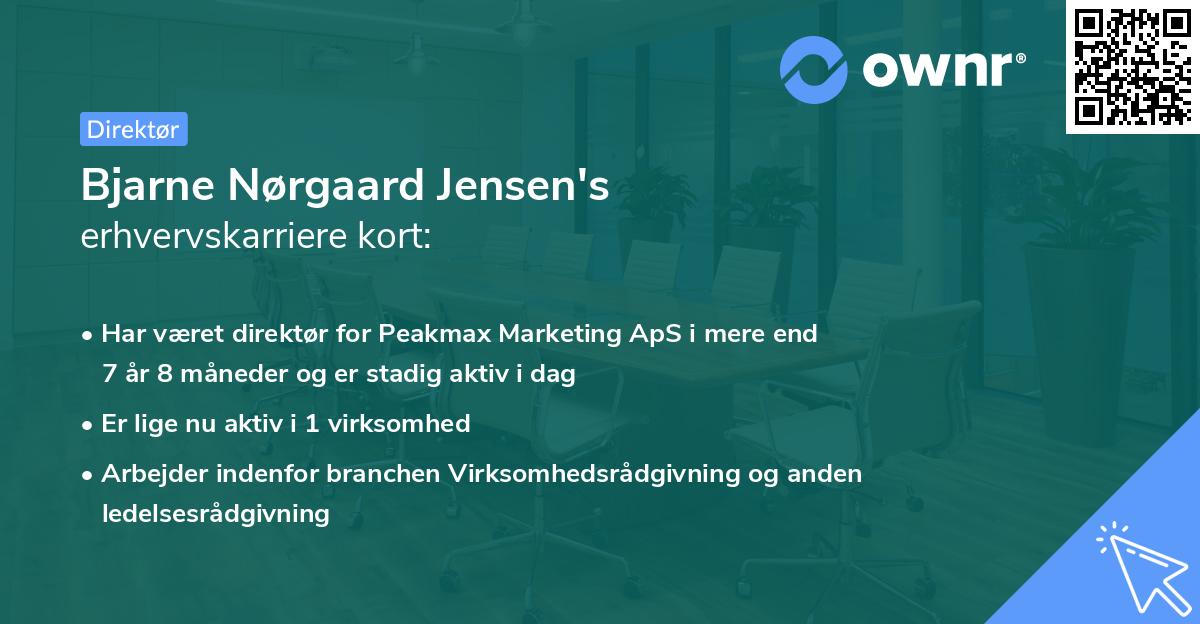 ownr®

Direktør

Bjarne Nørgaard Jensen's
erhvervskarriere kort:

• Har været direktør for Peakmax Marketing ApS i mere end 7 år 8 måneder og er stadig aktiv i dag
• Er lige nu aktiv i 1 virksomhed
• Arbejder indenfor branchen Virksomhedsrådgivning og anden ledelsesrådgivning